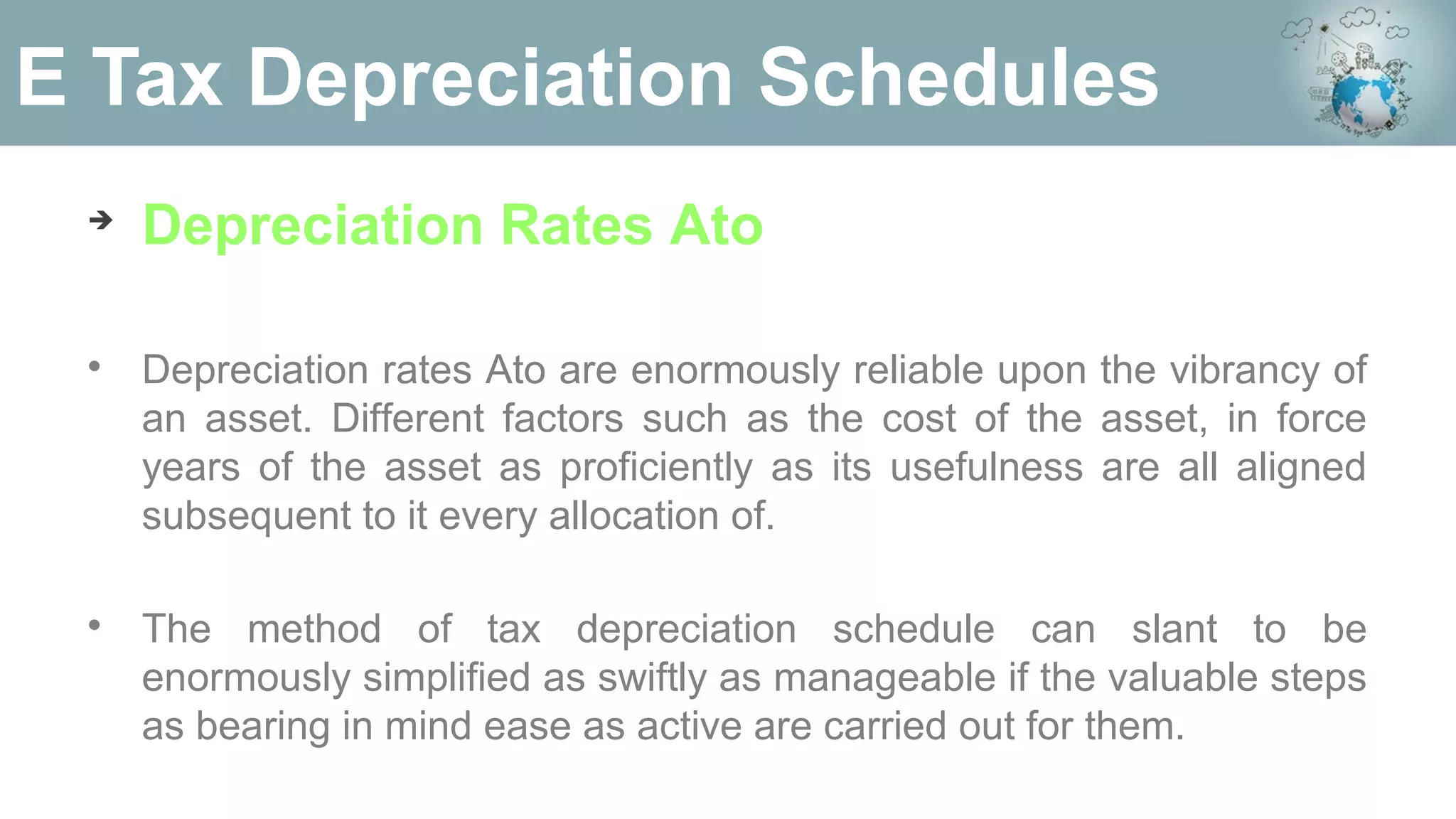 E Tax Depreciation Schedules

➔ Depreciation Rates Ato

• Depreciation rates Ato are enormously reliable upon the vibrancy of an asset. Different factors such as the cost of the asset, in force years of the asset as proficiently as its usefulness are all aligned subsequent to it every allocation of.

• The method of tax depreciation schedule can slant to be enormously simplified as swiftly as manageable if the valuable steps as bearing in mind ease as active are carried out for them.